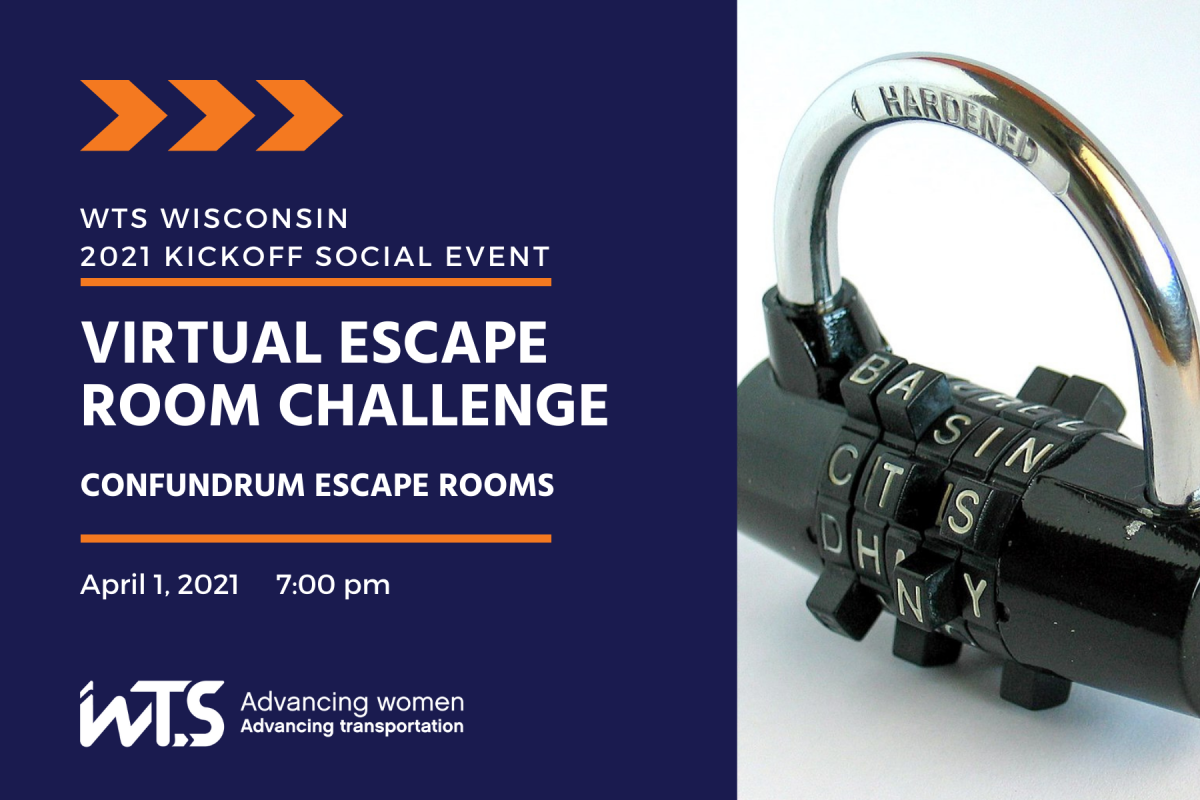 WTS WISCONSIN
2021 KICKOFF SOCIAL EVENT

VIRTUAL ESCAPE ROOM CHALLENGE

CONFUNDRUM ESCAPE ROOMS

April 1, 2021 7:00 pm

WTS Advancing women
Advancing transportation

HARDENED

B A S I N
C T I S
D H N Y